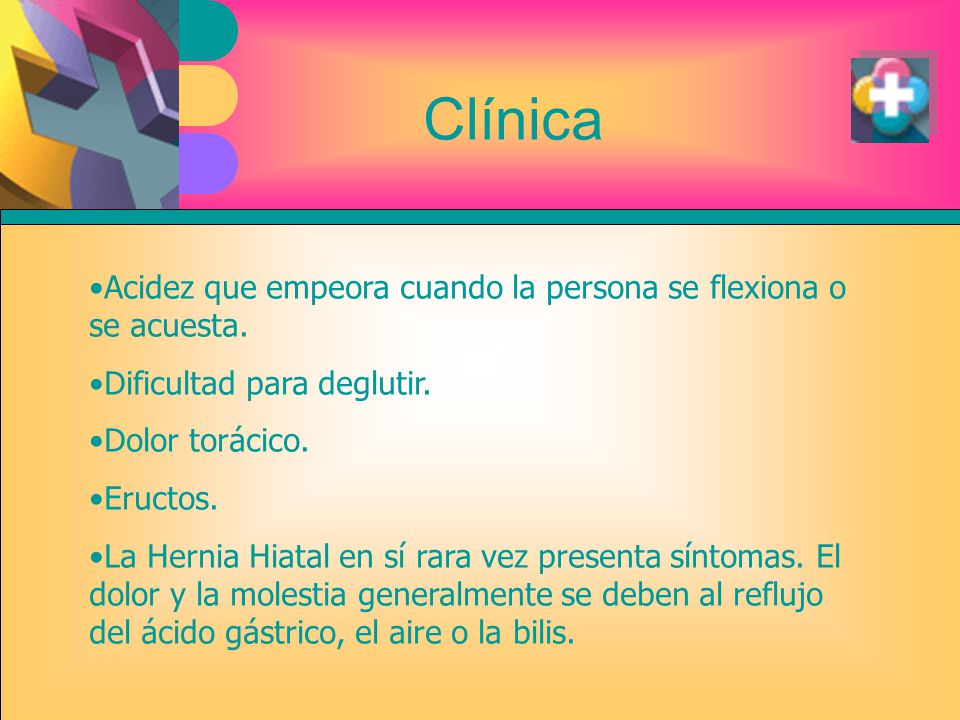 Clínica

•Acidez que empeora cuando la persona se flexiona o se acuesta.

•Dificultad para deglutir.

•Dolor torácico.

•Eructos.

•La Hernia Hiatal en sí rara vez presenta síntomas. El dolor y la molestia generalmente se deben al reflujo del ácido gástrico, el aire o la bilis.